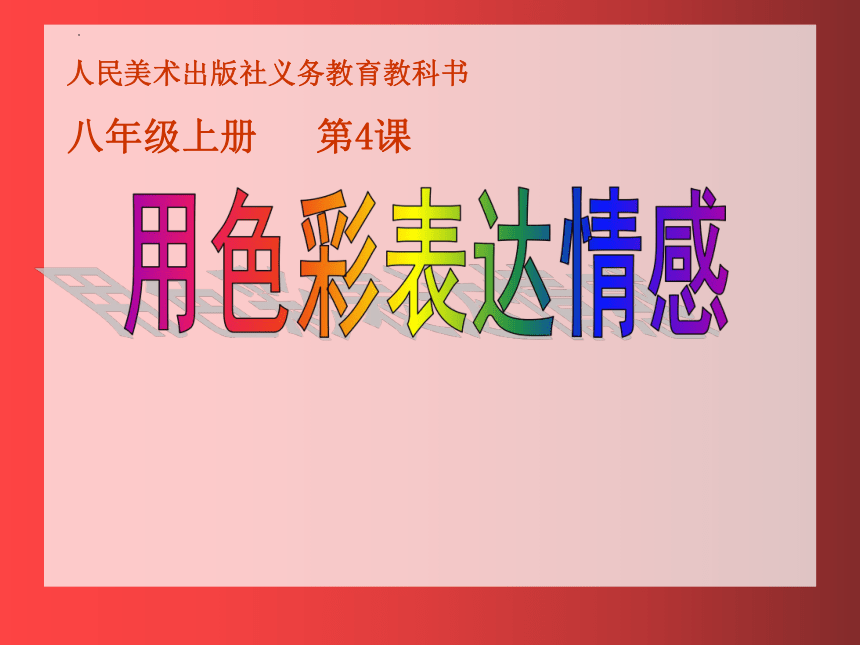 人民美术出版社义务教育教科书

八年级上册　　第4课

用色彩表达情感